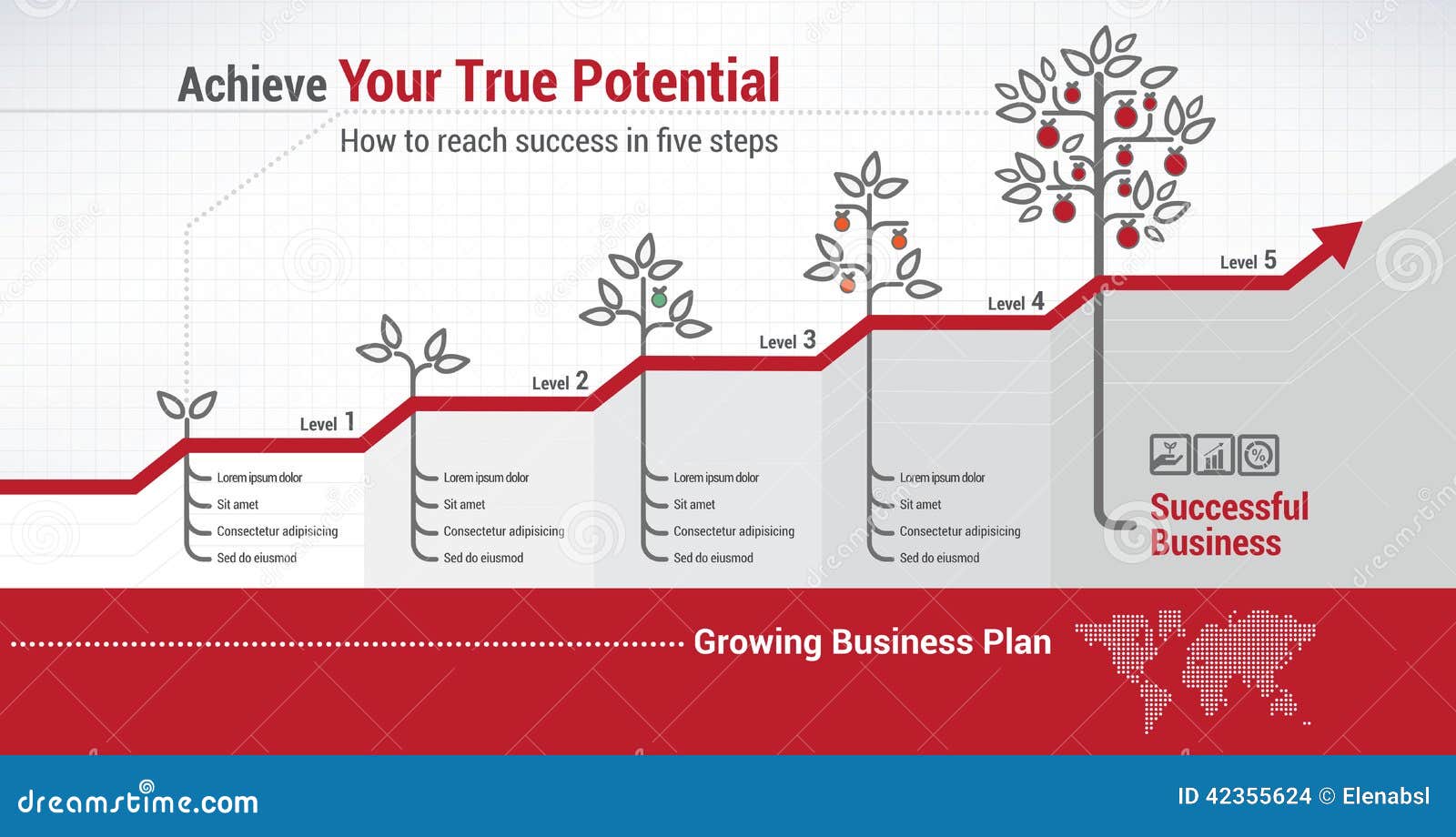 Achieve Your True Potential

How to reach success in five steps

Level 1

Lorem ipsum dolor
Sit amet
Consectetur adipisicing
Sed do eiusmod

Level 2

Lorem ipsum dolor
Sit amet
Consectetur adipisicing
Sed do eiusmod

Level 3

Lorem ipsum dolor
Sit amet
Consectetur adipisicing
Sed do eiusmod

Level 4

Lorem ipsum dolor
Sit amet
Consectetur adipisicing
Sed do eiusmod

Level 5

Successful Business

Growing Business Plan

dreamstime.com

ID 42355624 © Elenabsl